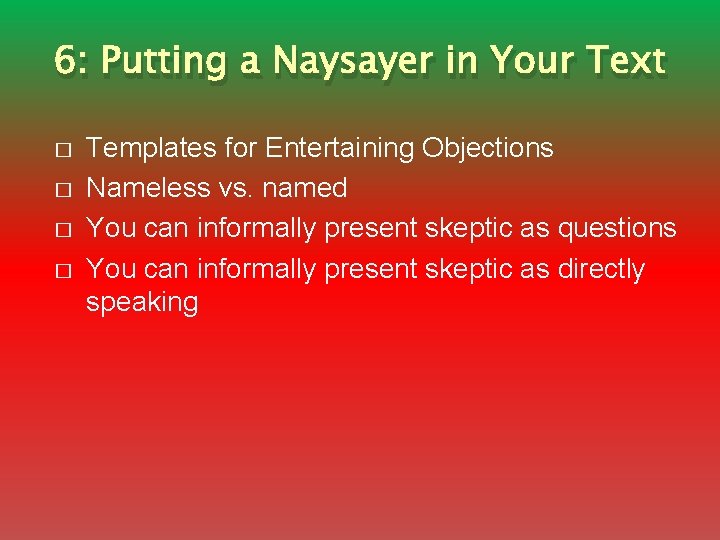 6: Putting a Naysayer in Your Text

- Templates for Entertaining Objections
- Nameless vs. named
- You can informally present skeptic as questions
- You can informally present skeptic as directly speaking